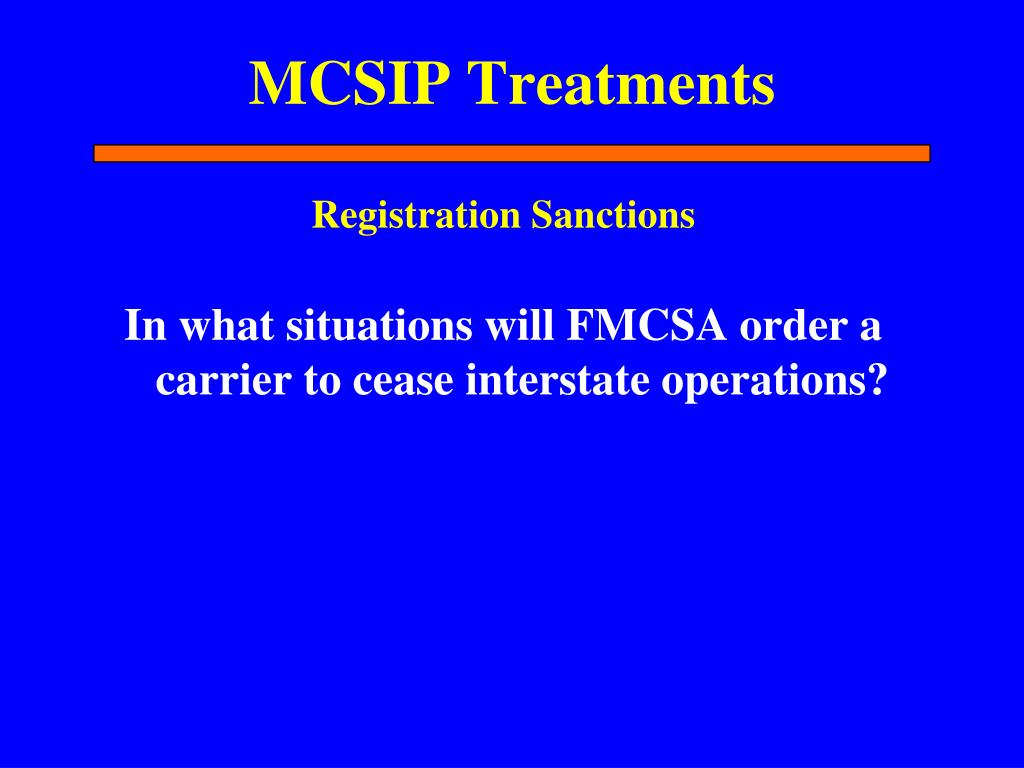 MCSIP Treatments

Registration Sanctions

In what situations will FMCSA order a carrier to cease interstate operations?